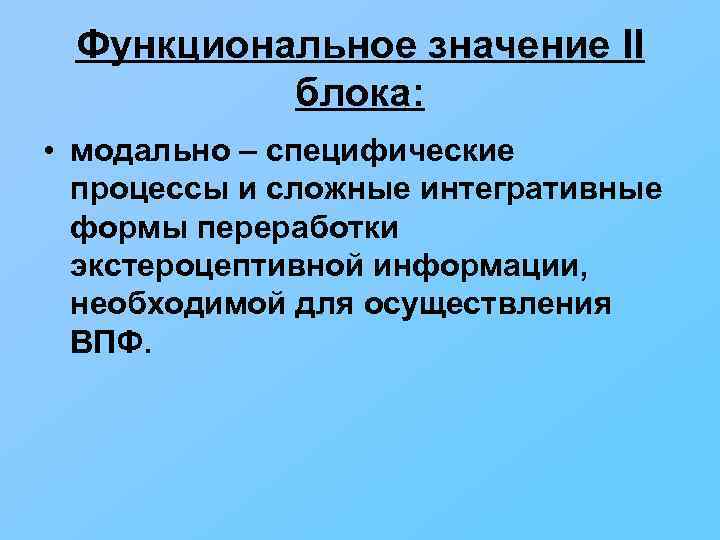 Функциональное значение II блока:

• модально – специфические процессы и сложные интегративные формы переработки экстероцептивной информации, необходимой для осуществления ВПФ.